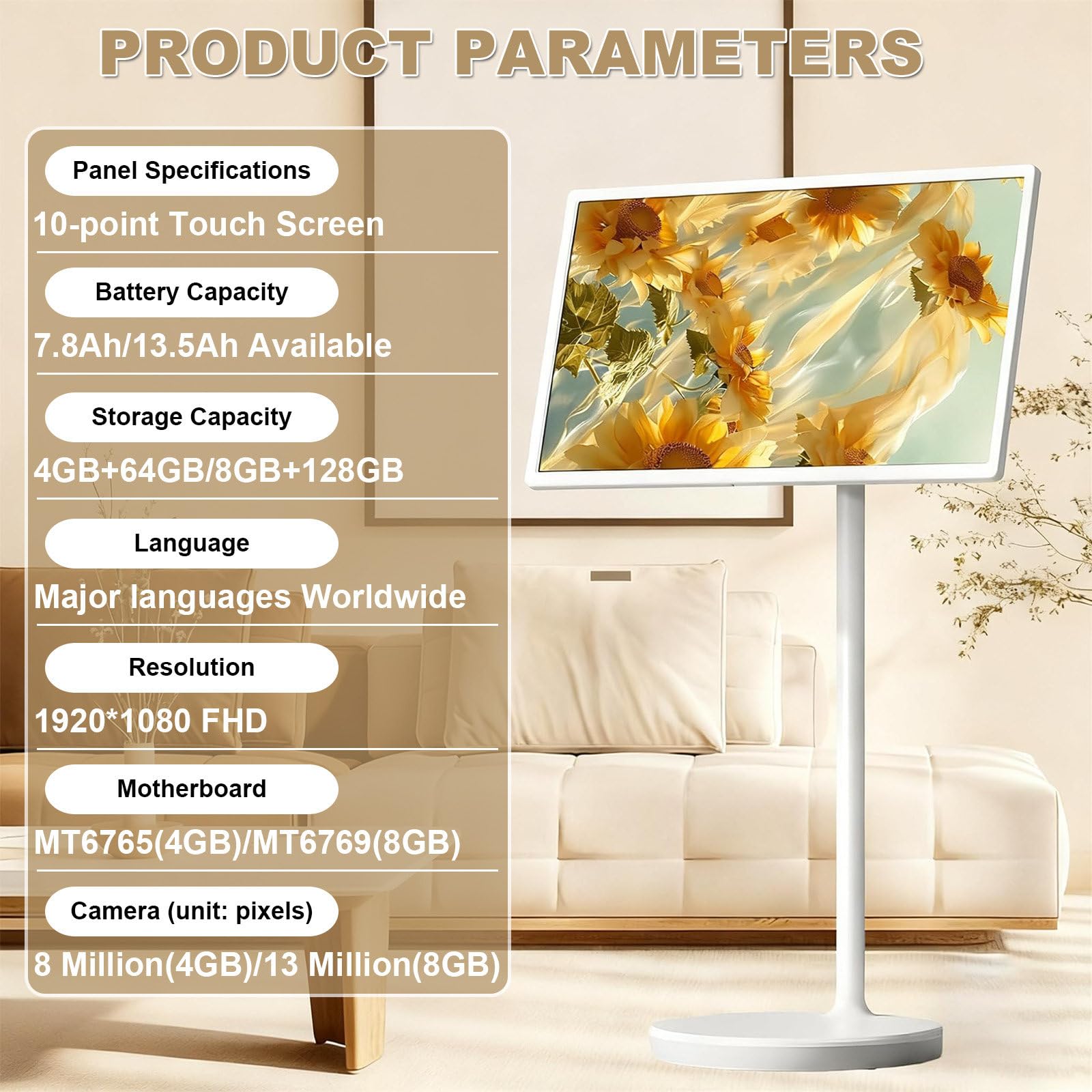 PRODUCT PARAMETERS

Panel Specifications

10-point Touch Screen

Battery Capacity

7.8Ah/13.5Ah Available

Storage Capacity

4GB+64GB/8GB+128GB

Language

Major languages Worldwide

Resolution

1920*1080 FHD

Motherboard

MT6765(4GB)/MT6769(8GB)

Camera (unit: pixels)

8 Million(4GB)/13 Million(8GB)